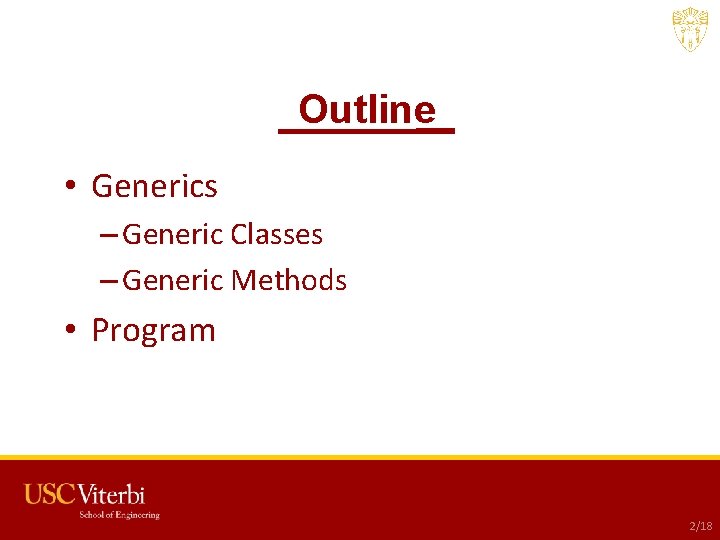 Outline

• Generics
– Generic Classes
– Generic Methods
• Program

USC Viterbi
School of Engineering

2/18